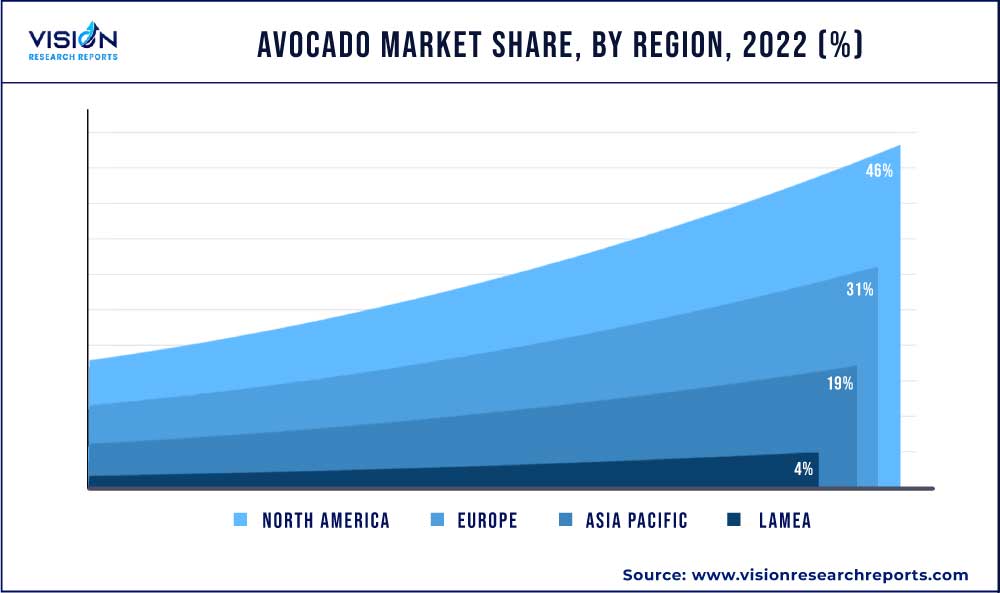 VISION
RESEARCH REPORTS

AVOCADO MARKET SHARE, BY REGION, 2022 (%)

46%

31%

19%

4%

NORTH AMERICA EUROPE ASIA PACIFIC LAMEA

Source: www.visionresearchreports.com